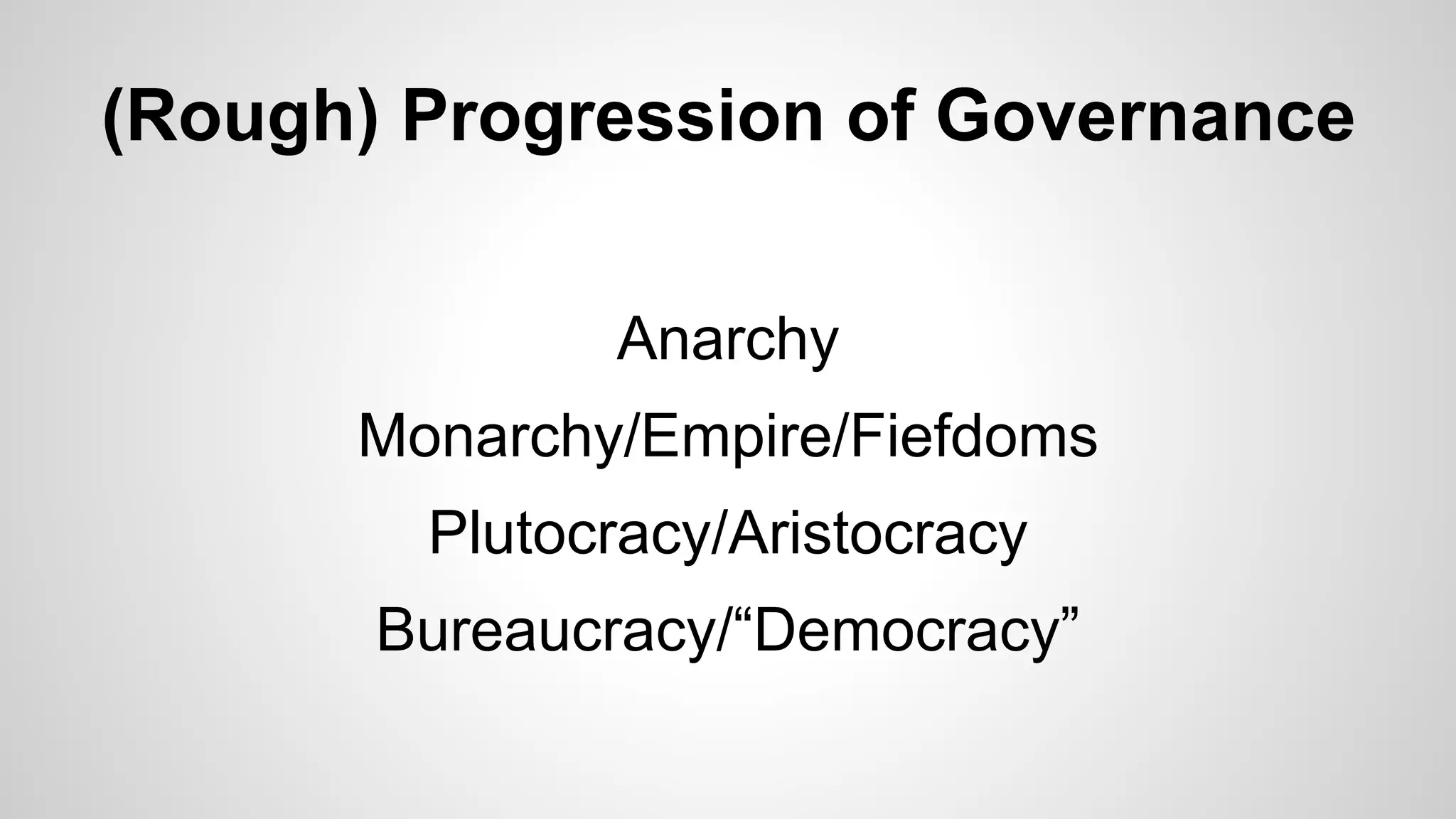 (Rough) Progression of Governance

Anarchy

Monarchy/Empire/Fiefdoms

Plutocracy/Aristocracy

Bureaucracy/“Democracy”